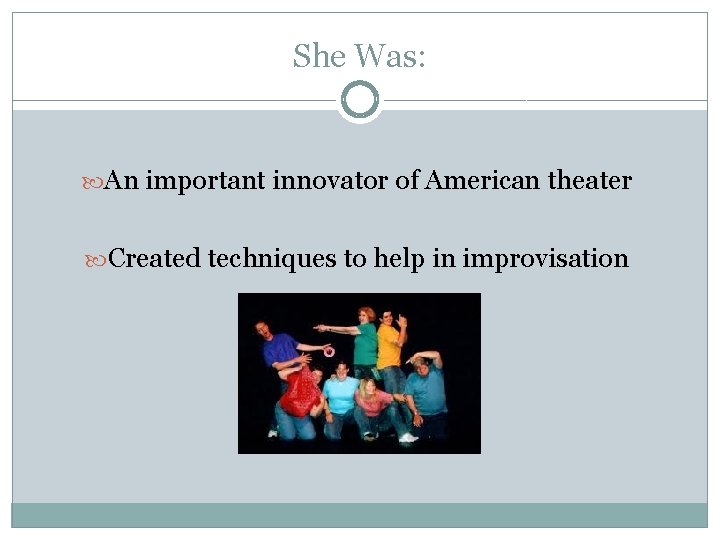 She Was:

An important innovator of American theater

Created techniques to help in improvisation